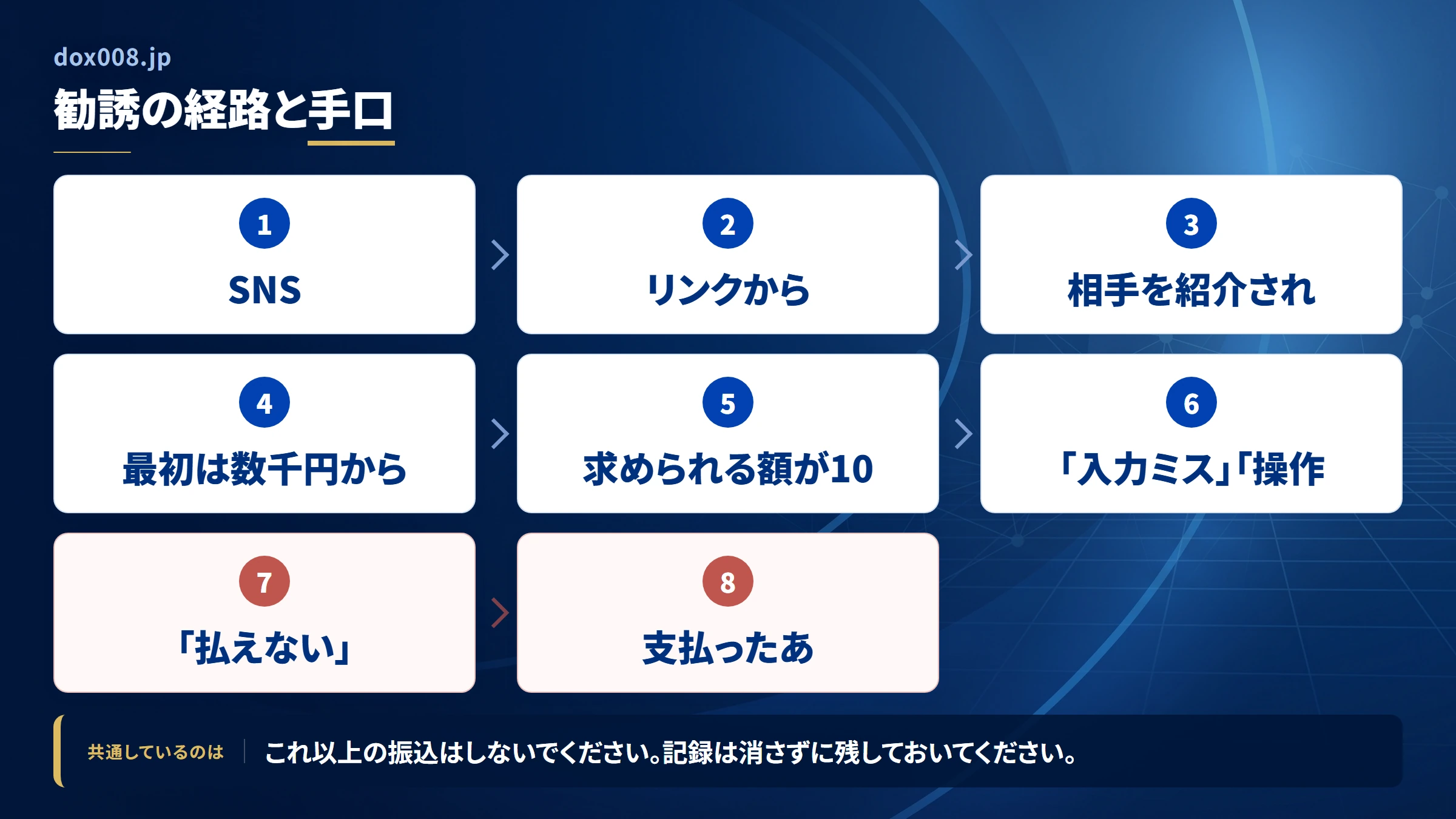 dox008.jp

勧誘の経路と手口

1
SNS

2
リンクから

3
相手を紹介され

4
最初は数千円から

5
求められる額が10

6
「入力ミス」「操作

7
「払えない」

8
支払ったあ

共通しているのは　これ以上の振込はしないでください。記録は消さずに残しておいてください。